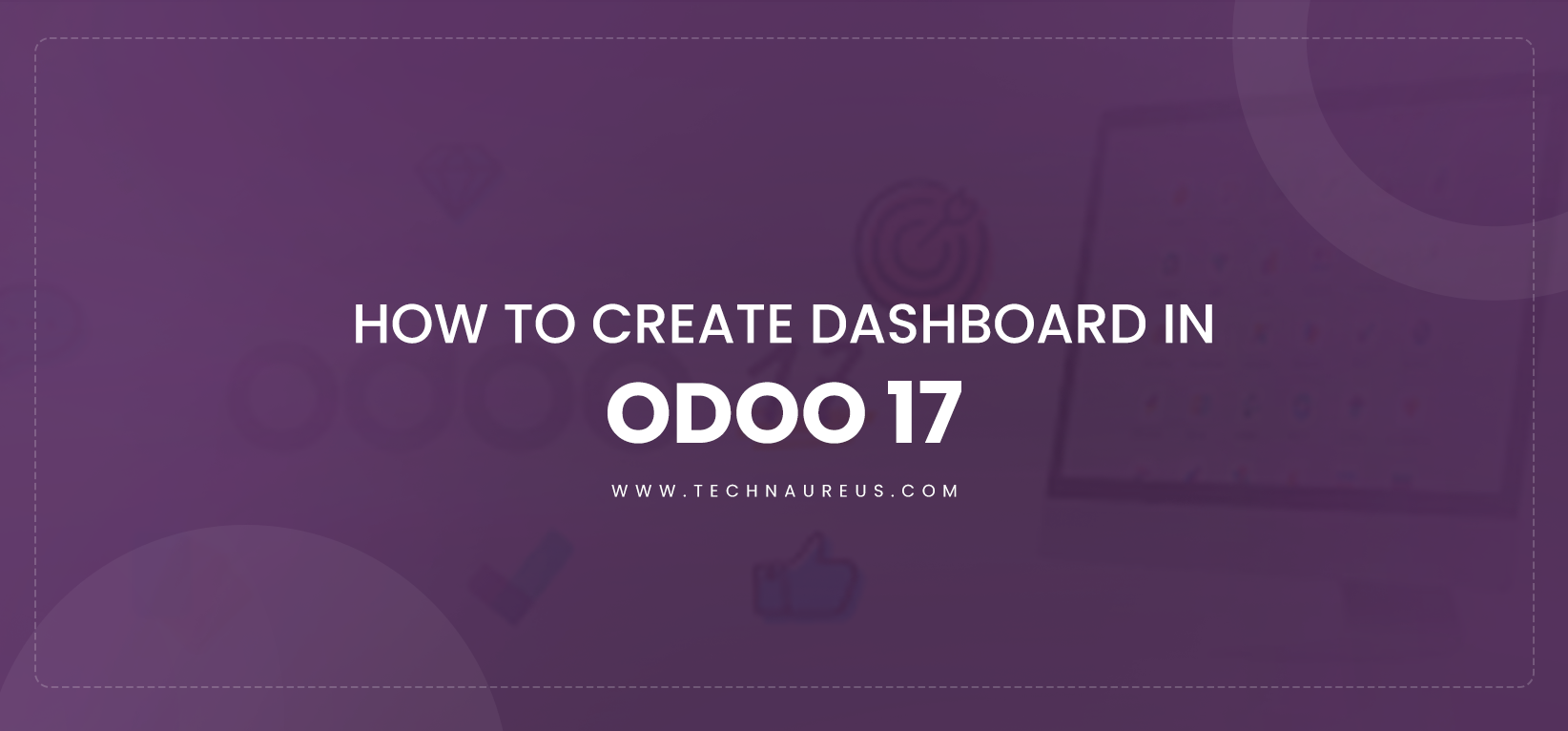 HOW TO CREATE DASHBOARD IN
ODOO 17

WWW.TECHNAUREUS.COM